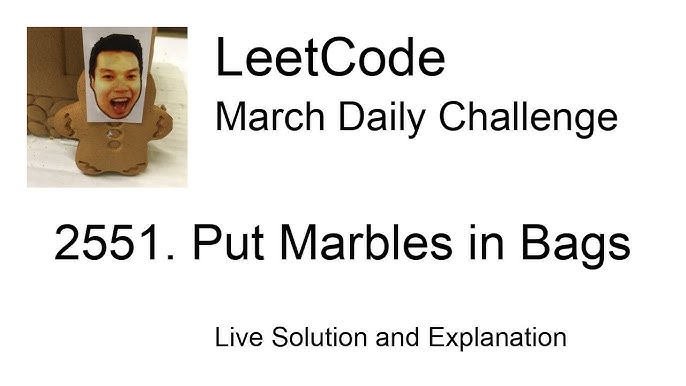 LeetCode
March Daily Challenge

2551. Put Marbles in Bags

Live Solution and Explanation